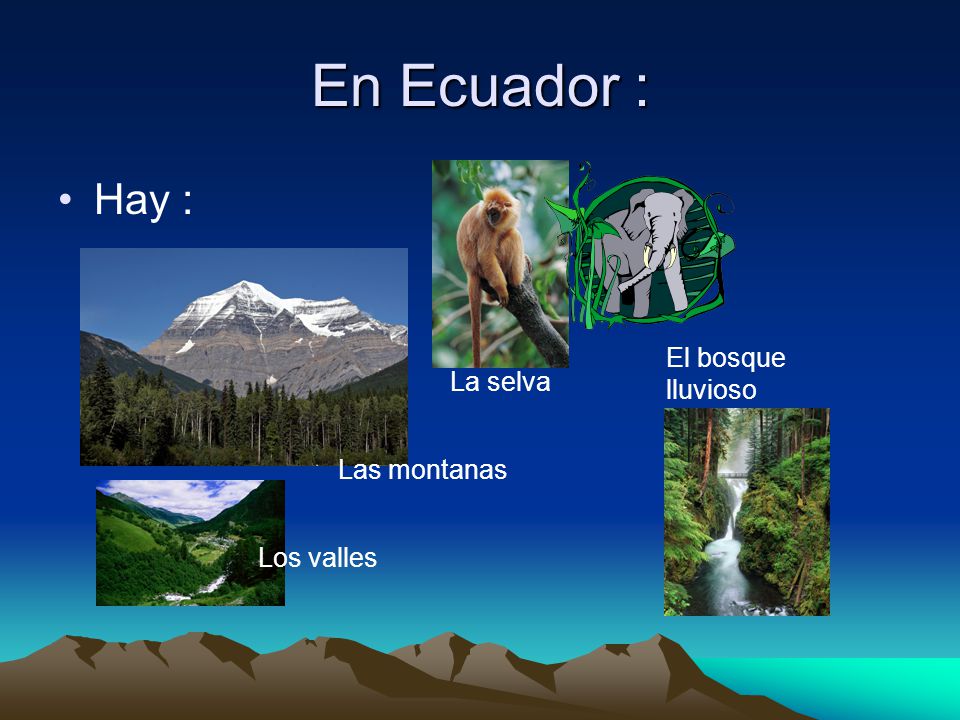 En Ecuador :

• Hay :

La selva

El bosque lluvioso

Las montanas

Los valles